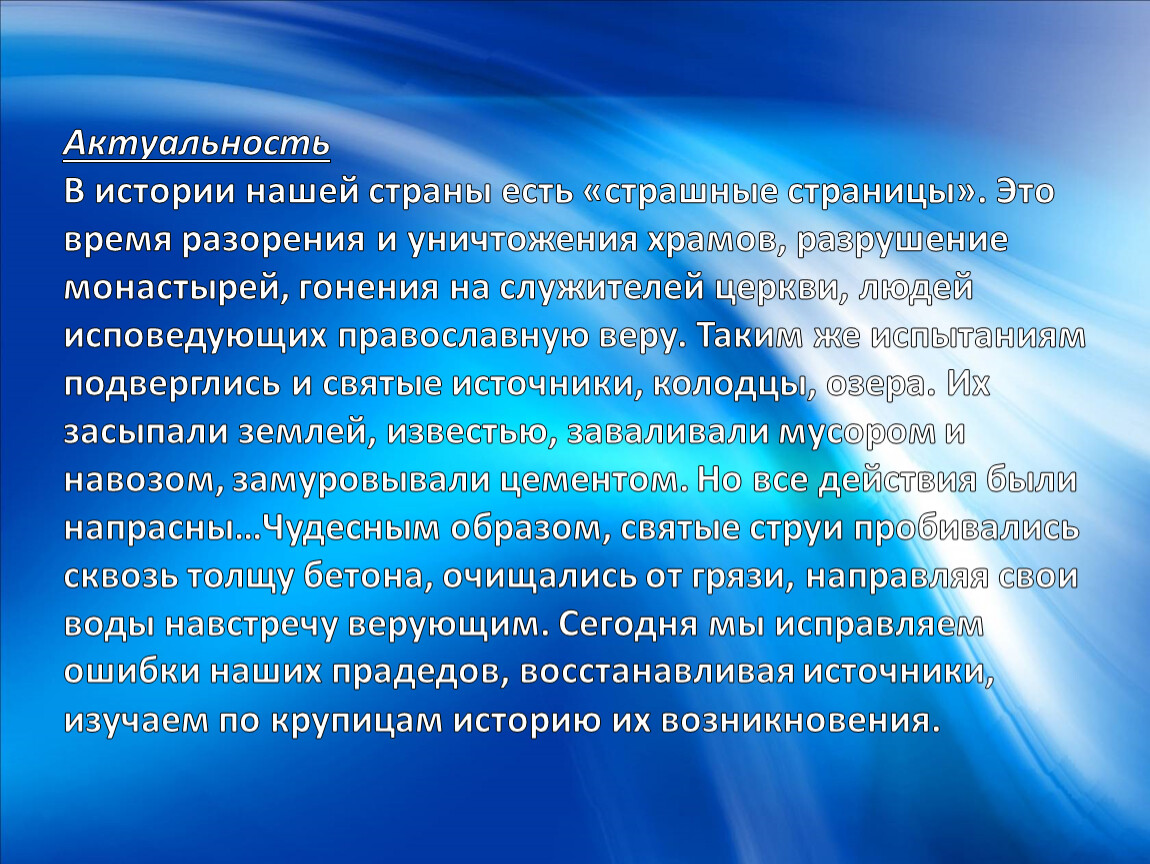 Актуальность
В истории нашей страны есть «страшные страницы». Это время разорения и уничтожения храмов, разрушение монастырей, гонения на служителей церкви, людей исповедующих православную веру. Таким же испытаниям подверглись и святые источники, колодцы, озера. Их засыпали землей, известью, заваливали мусором и навозом, замуровывали цементом. Но все действия были напрасны…Чудесным образом, святые струи пробивались сквозь толщу бетона, очищались от грязи, направляя свои воды навстречу верующим. Сегодня мы исправляем ошибки наших прадедов, восстанавливая источники, изучаем по крупицам историю их возникновения.